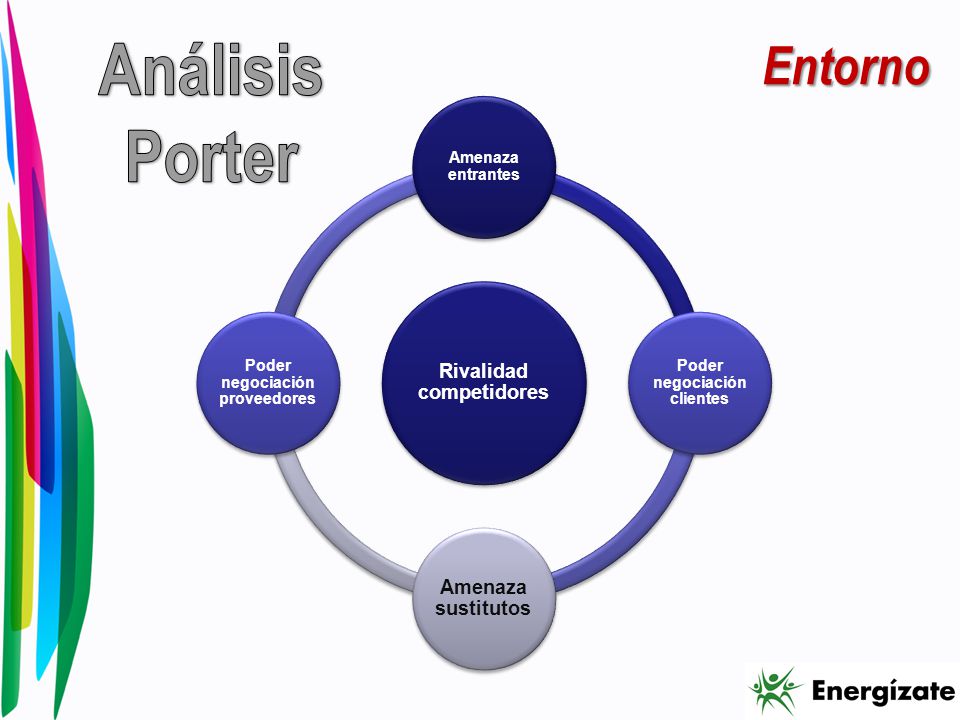 Análisis Porter

Entorno

Amenaza entrantes

Poder negociación proveedores

Rivalidad competidores

Poder negociación clientes

Amenaza sustitutos

Energízate